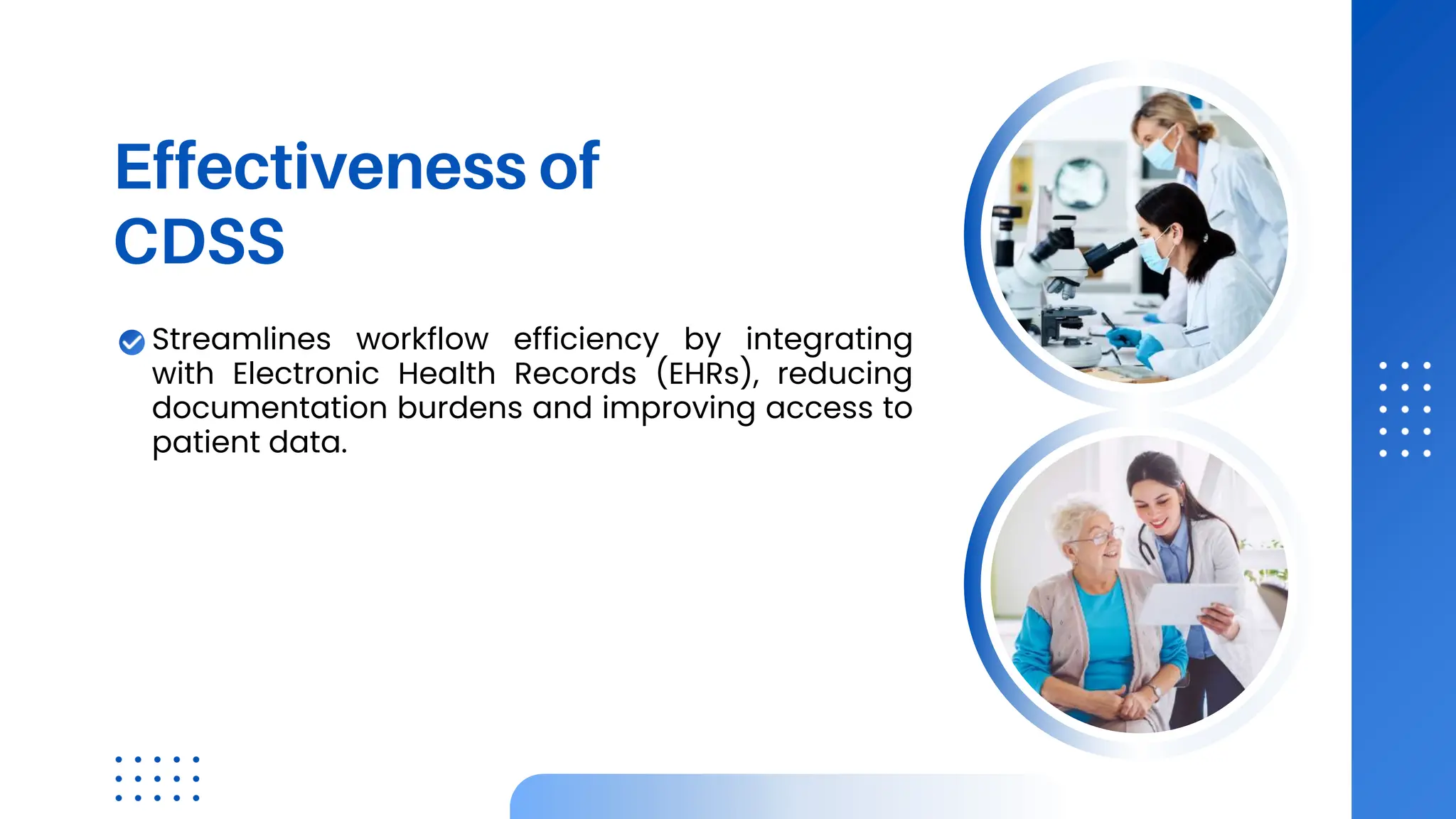 Effectiveness of CDSS

Streamlines workflow efficiency by integrating with Electronic Health Records (EHRs), reducing documentation burdens and improving access to patient data.